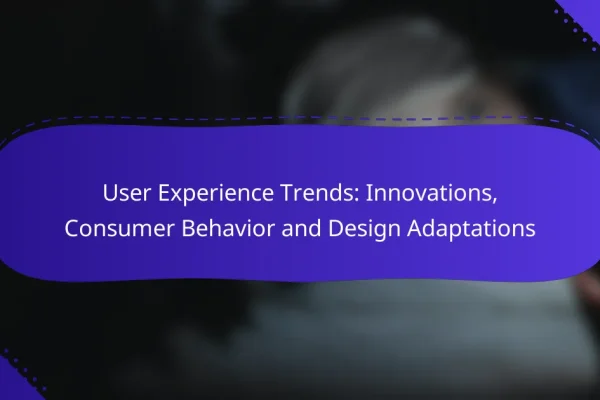 User Experience Trends: Innovations, Consumer Behavior and Design Adaptations